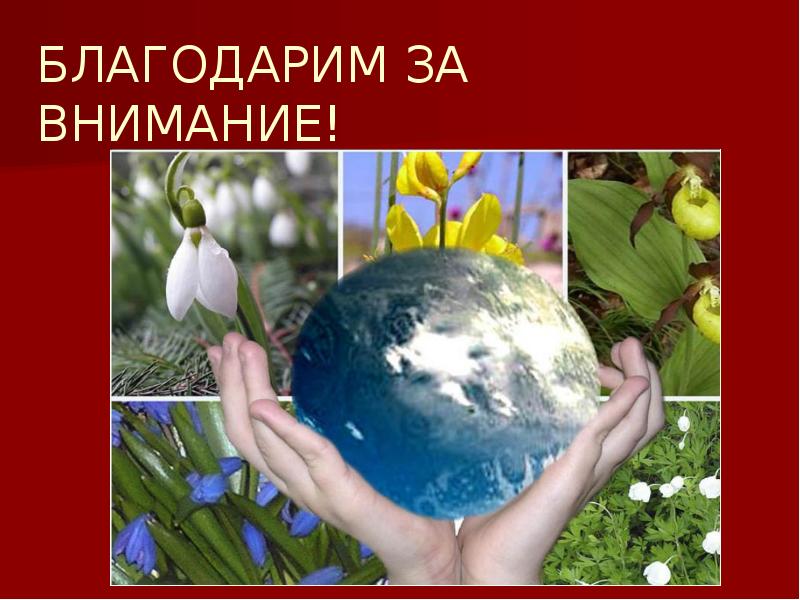 БЛАГОДАРИМ ЗА ВНИМАНИЕ!